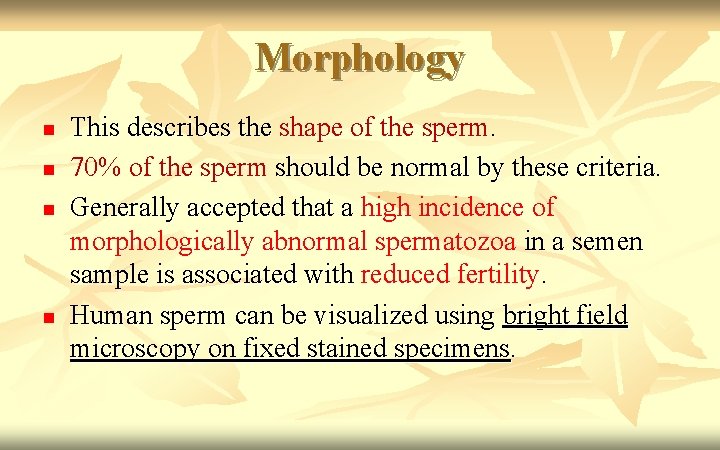 Morphology

- This describes the shape of the sperm.
- 70% of the sperm should be normal by these criteria.
- Generally accepted that a high incidence of morphologically abnormal spermatozoa in a semen sample is associated with reduced fertility.
- Human sperm can be visualized using bright field microscopy on fixed stained specimens.